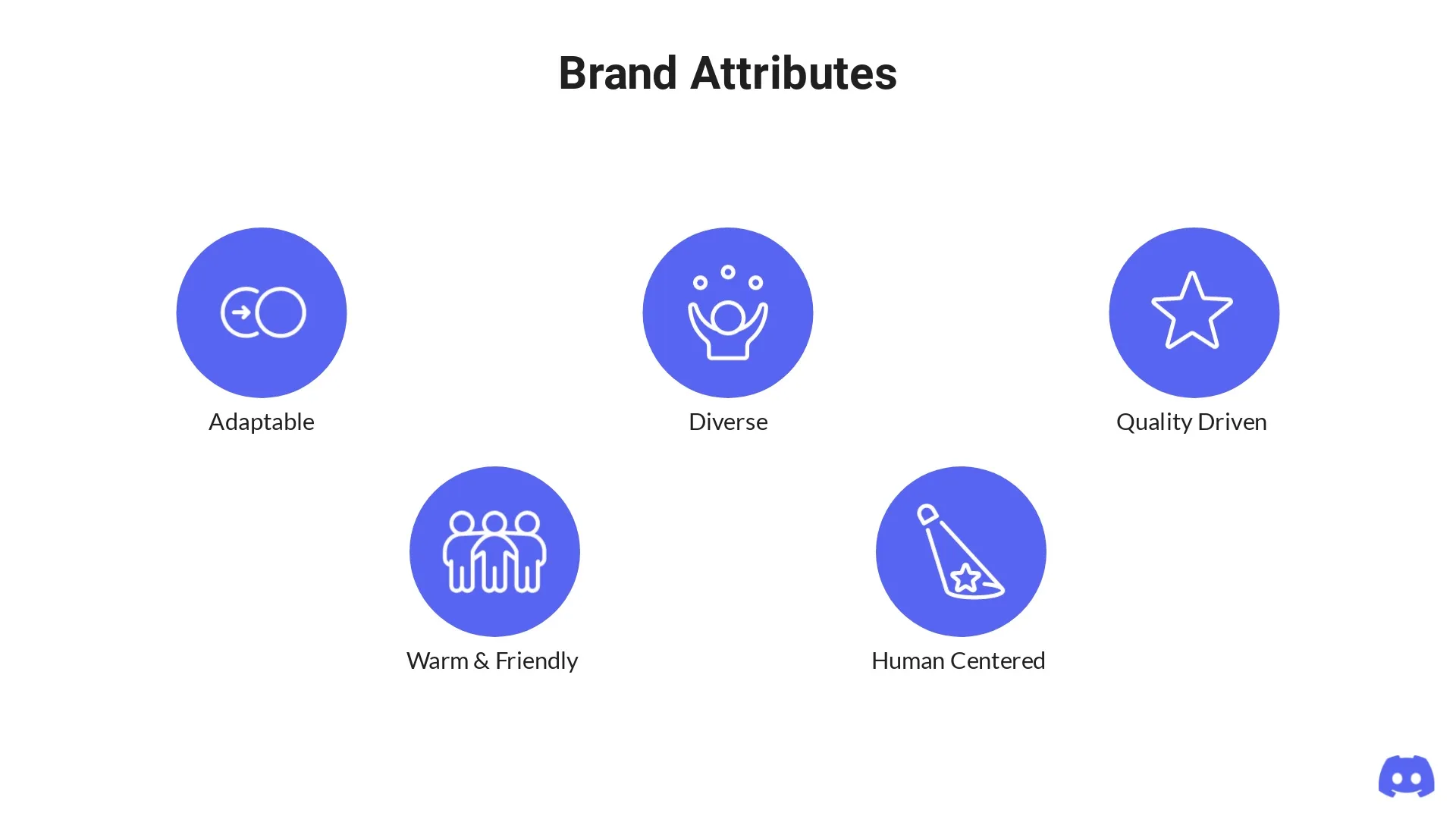 Brand Attributes

Adaptable

Diverse

Quality Driven

Warm & Friendly

Human Centered